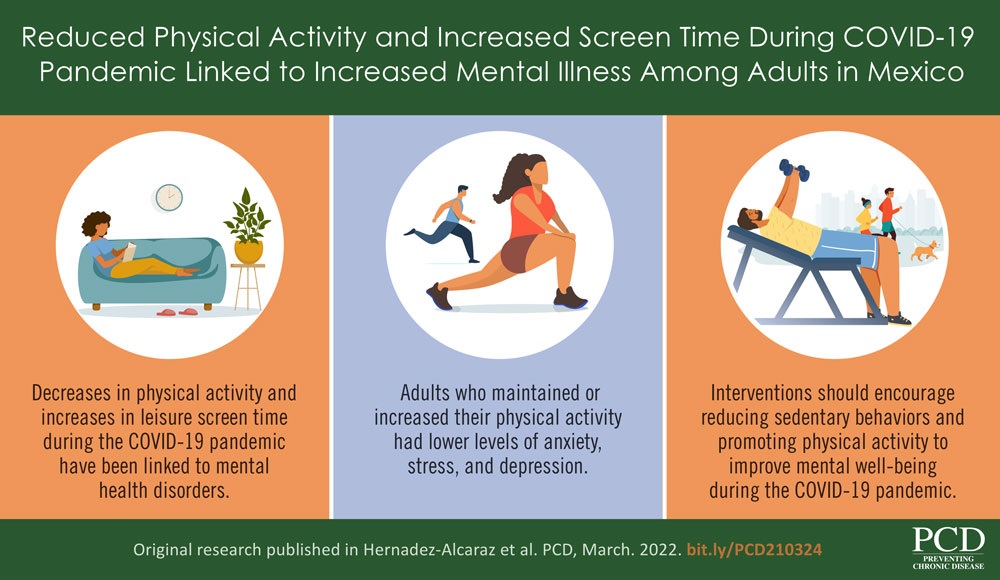 Reduced Physical Activity and Increased Screen Time During COVID-19 Pandemic Linked to Increased Mental Illness Among Adults in Mexico

Decreases in physical activity and increases in leisure screen time during the COVID-19 pandemic have been linked to mental health disorders.

Adults who maintained or increased their physical activity had lower levels of anxiety, stress, and depression.

Interventions should encourage reducing sedentary behaviors and promoting physical activity to improve mental well-being during the COVID-19 pandemic.

Original research published in Hernadez-Alcaraz et al. PCD, March. 2022. bit.ly/PCD210324

PCD
PREVENTING CHRONIC DISEASE